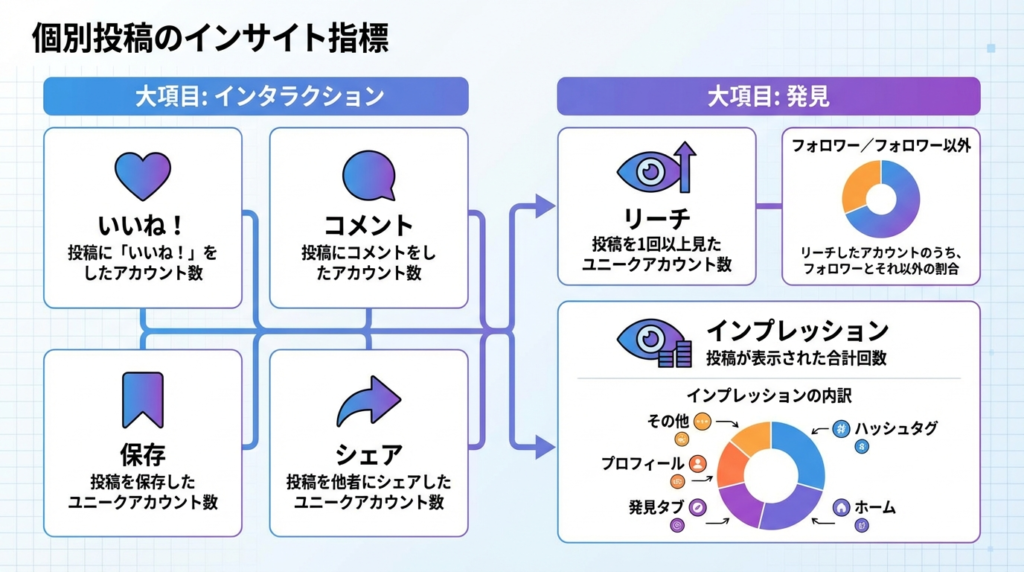 個別投稿のインサイト指標

大項目: インタラクション

いいね！
投稿に「いいね！」をしたアカウント数

コメント
投稿にコメントをしたアカウント数

保存
投稿を保存したユニークアカウント数

シェア
投稿を他者にシェアしたユニークアカウント数

大項目: 発見

リーチ
投稿を1回以上見たユニークアカウント数

フォロワー／フォロワー以外

リーチしたアカウントのうち、フォロワーとそれ以外の割合

インプレッション
投稿が表示された合計回数

インプレッションの内訳

その他
プロフィール
発見タブ
ハッシュタグ
ホーム